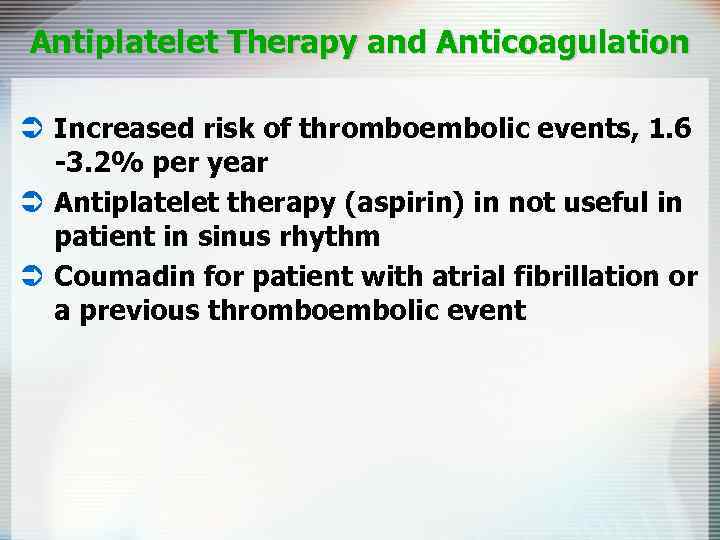 Antiplatelet Therapy and Anticoagulation

➲ Increased risk of thromboembolic events, 1.6 -3.2% per year

➲ Antiplatelet therapy (aspirin) in not useful in patient in sinus rhythm

➲ Coumadin for patient with atrial fibrillation or a previous thromboembolic event